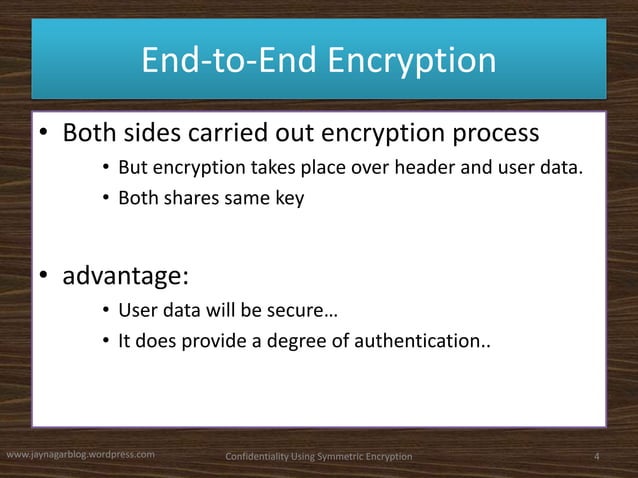 End-to-End Encryption

• Both sides carried out encryption process
  • But encryption takes place over header and user data.
  • Both shares same key

• advantage:
  • User data will be secure…
  • It does provide a degree of authentication..

www.jaynagarblog.wordpress.com

Confidentiality Using Symmetric Encryption

4